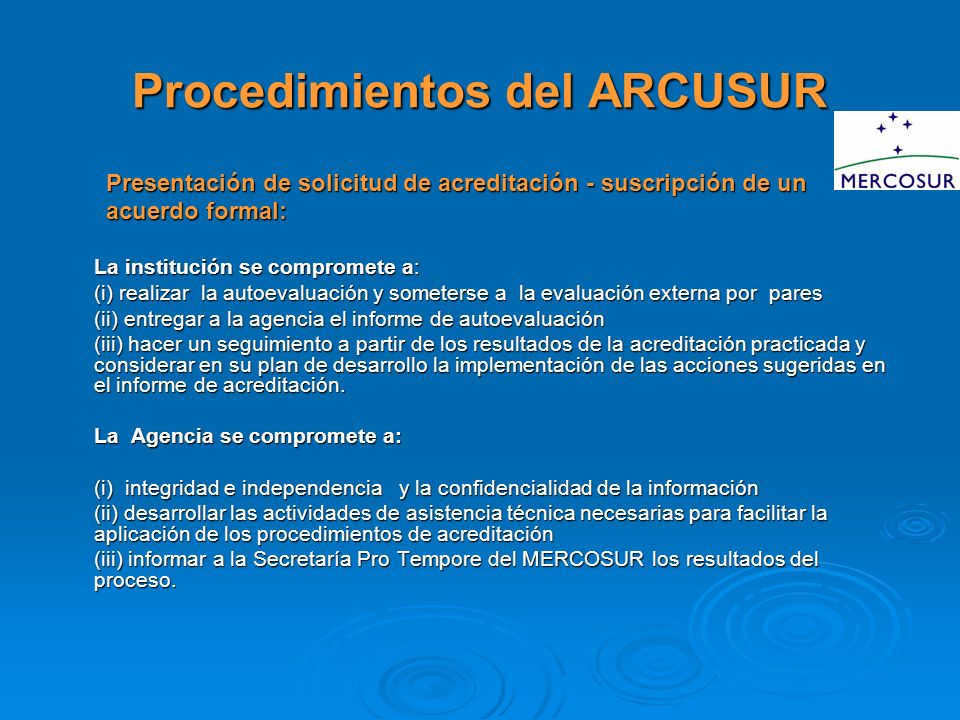 Procedimientos del ARCUSUR

MERCOSUR

Presentación de solicitud de acreditación - suscripción de un acuerdo formal:

La institución se compromete a:
(i) realizar la autoevaluación y someterse a la evaluación externa por pares
(ii) entregar a la agencia el informe de autoevaluación
(iii) hacer un seguimiento a partir de los resultados de la acreditación practicada y considerar en su plan de desarrollo la implementación de las acciones sugeridas en el informe de acreditación.

La Agencia se compromete a:

(i) integridad e independencia y la confidencialidad de la información
(ii) desarrollar las actividades de asistencia técnica necesarias para facilitar la aplicación de los procedimientos de acreditación
(iii) informar a la Secretaría Pro Tempore del MERCOSUR los resultados del proceso.